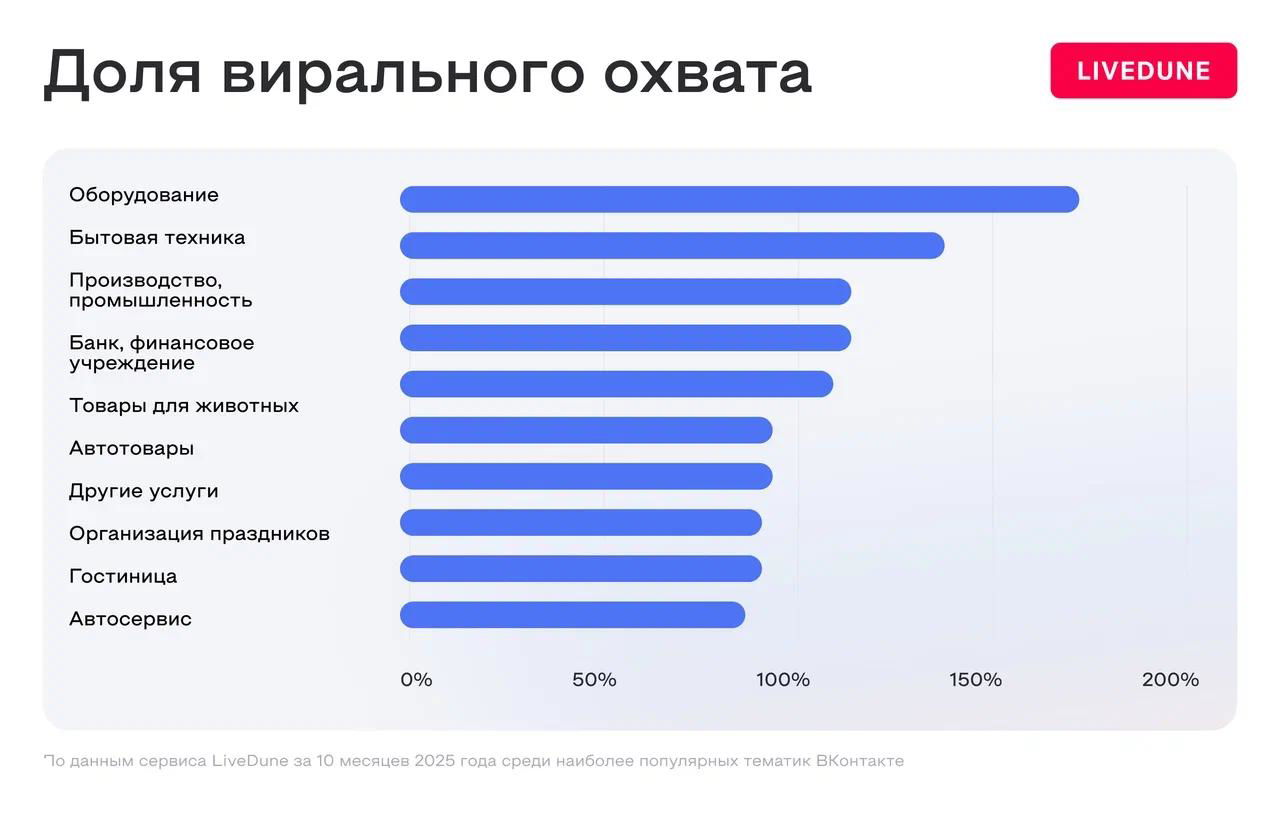 Доля вирального охвата

LIVEDUNE

Оборудование
Бытовая техника
Производство, промышленность
Банк, финансовое учреждение
Товары для животных
Автотовары
Другие услуги
Организация праздников
Гостиница
Автосервис

0% 50% 100% 150% 200%

*По данным сервиса LiveDune за 10 месяцев 2025 года среди наиболее популярных тематик ВКонтакте